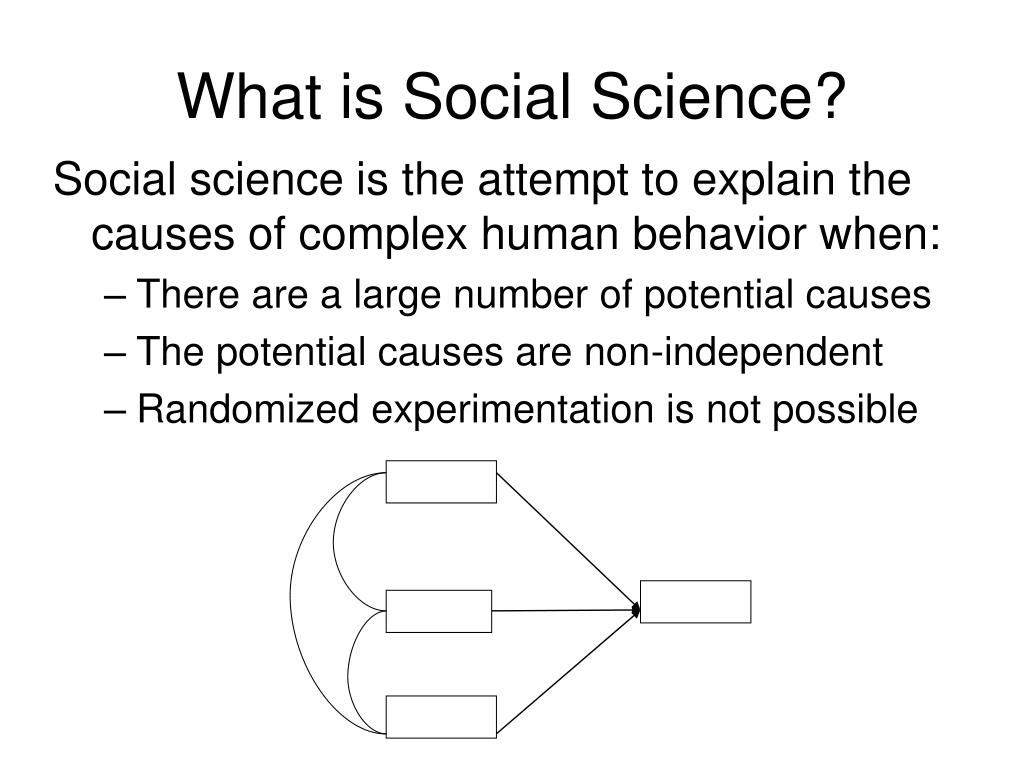 What is Social Science?

Social science is the attempt to explain the causes of complex human behavior when:

– There are a large number of potential causes
– The potential causes are non-independent
– Randomized experimentation is not possible